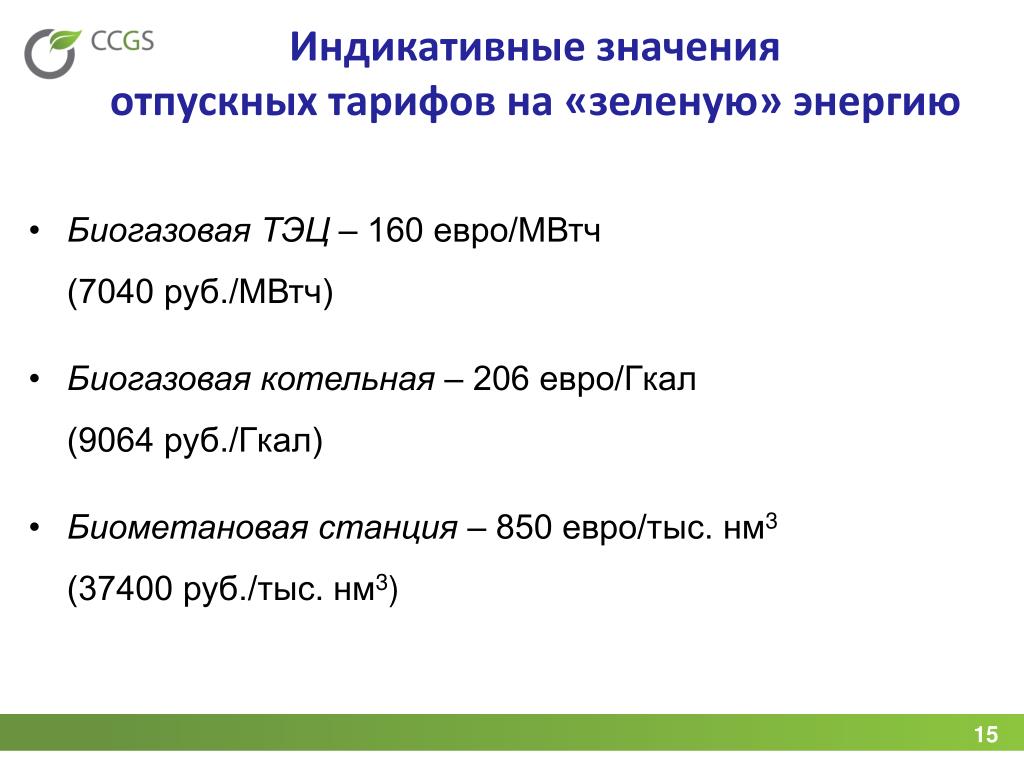 CCGS

Индикативные значения отпускных тарифов на «зеленую» энергию

• Биогазовая ТЭЦ – 160 евро/МВтч
(7040 руб./МВтч)

• Биогазовая котельная – 206 евро/Гкал
(9064 руб./Гкал)

• Биометановая станция – 850 евро/тыс. нм$^3$
(37400 руб./тыс. нм$^3$)

15